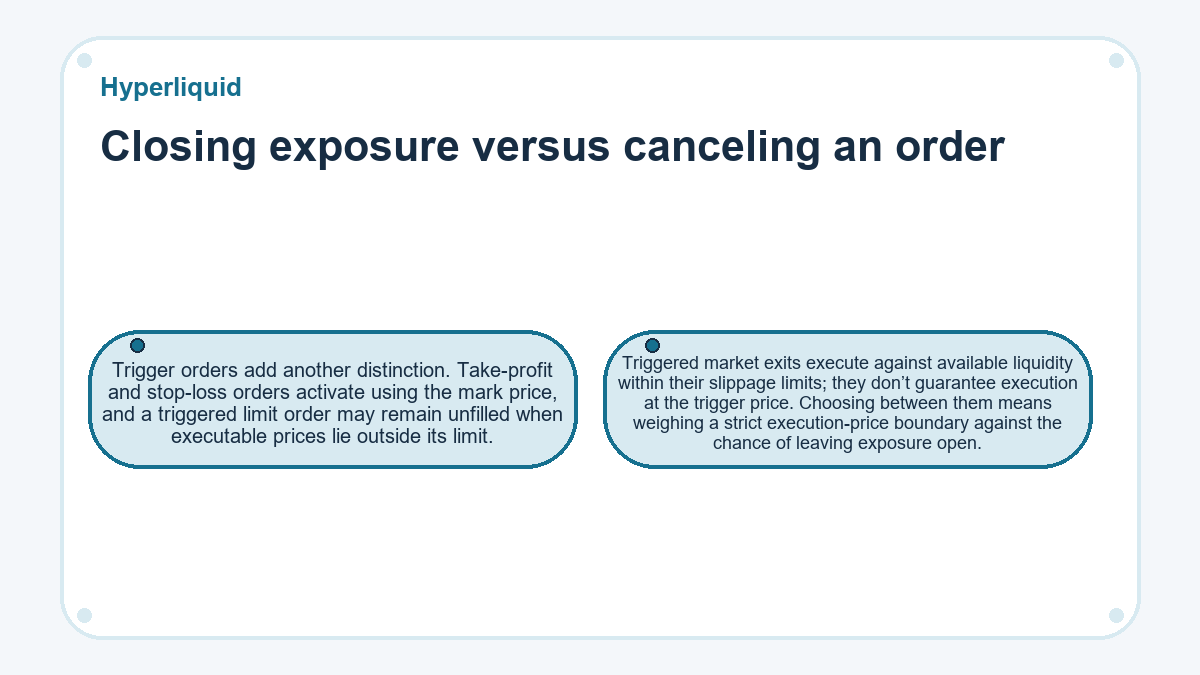 Hyperliquid

Closing exposure versus canceling an order

Trigger orders add another distinction. Take-profit and stop-loss orders activate using the mark price, and a triggered limit order may remain unfilled when executable prices lie outside its limit.

Triggered market exits execute against available liquidity within their slippage limits; they don't guarantee execution at the trigger price. Choosing between them means weighing a strict execution-price boundary against the chance of leaving exposure open.